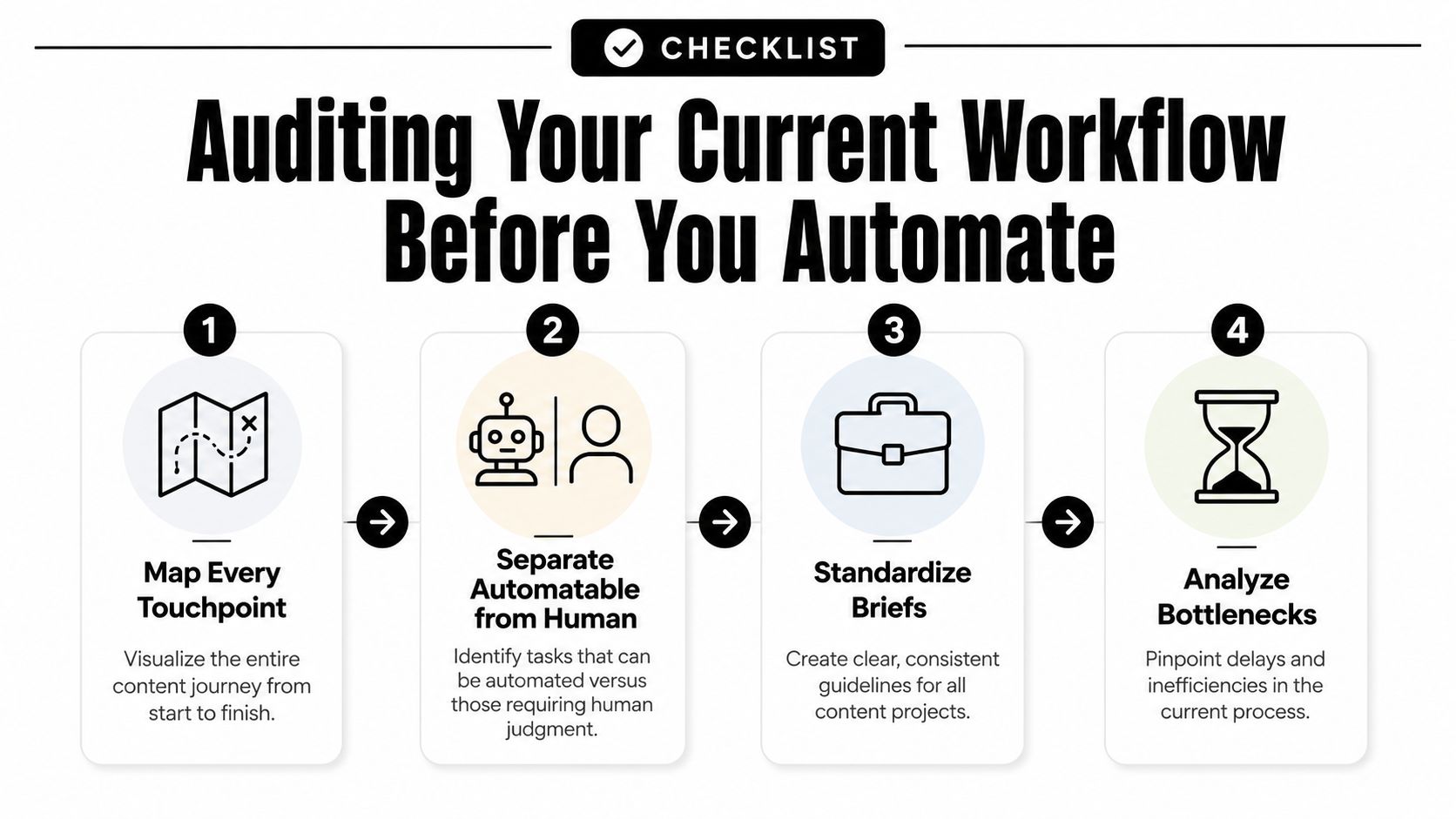 CHECKLIST

Auditing Your Current Workflow Before You Automate

1

Map Every Touchpoint

Visualize the entire content journey from start to finish.

2

Separate Automatable from Human

Identify tasks that can be automated versus those requiring human judgment.

3

Standardize Briefs

Create clear, consistent guidelines for all content projects.

4

Analyze Bottlenecks

Pinpoint delays and inefficiencies in the current process.